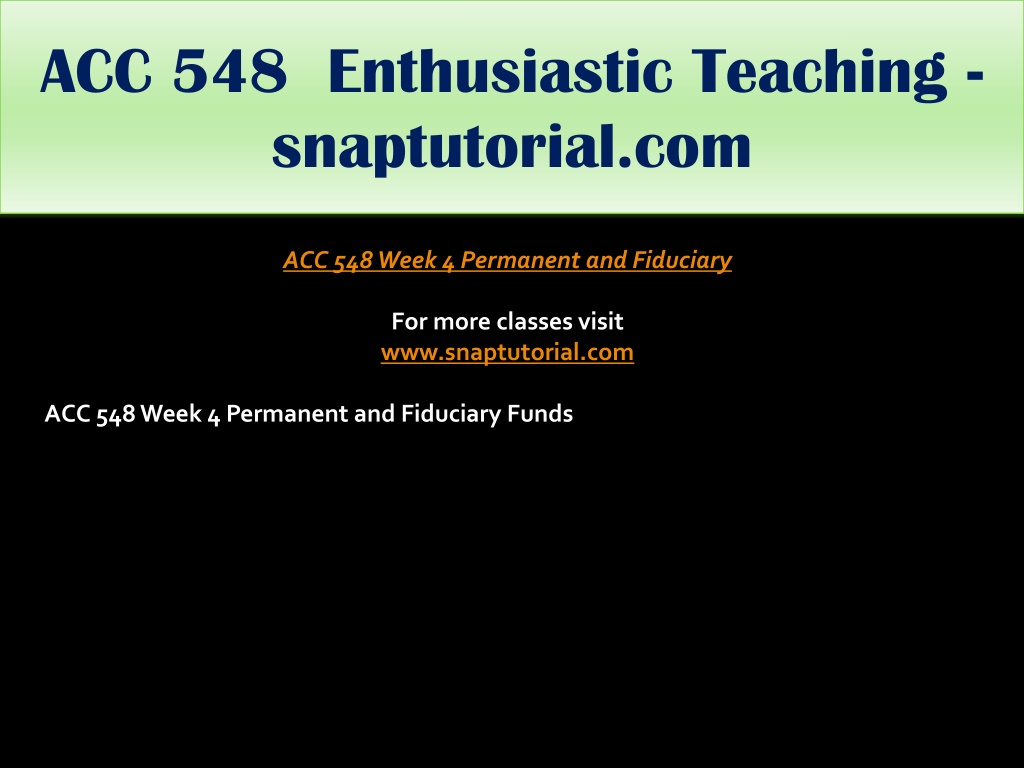 ACC 548 Enthusiastic Teaching - snaptutorial.com

ACC 548 Week 4 Permanent and Fiduciary

For more classes visit
www.snaptutorial.com

ACC 548 Week 4 Permanent and Fiduciary Funds